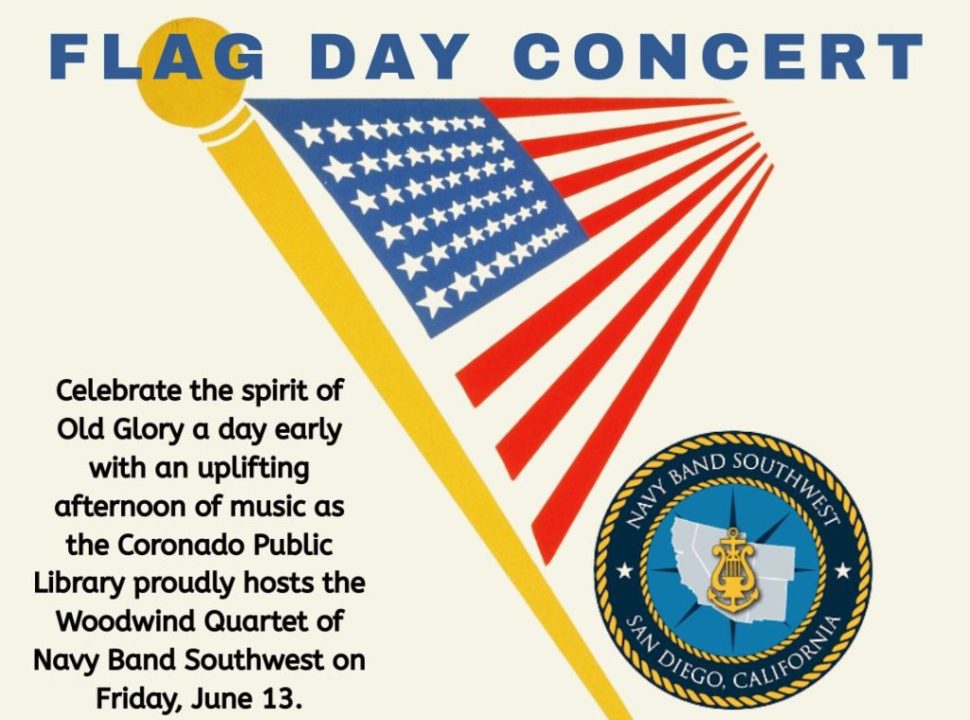 FLAG DAY CONCERT

Celebrate the spirit of Old Glory a day early with an uplifting afternoon of music as the Coronado Public Library proudly hosts the Woodwind Quartet of Navy Band Southwest on Friday, June 13.

NAVY BAND SOUTHWEST
SAN DIEGO, CALIFORNIA